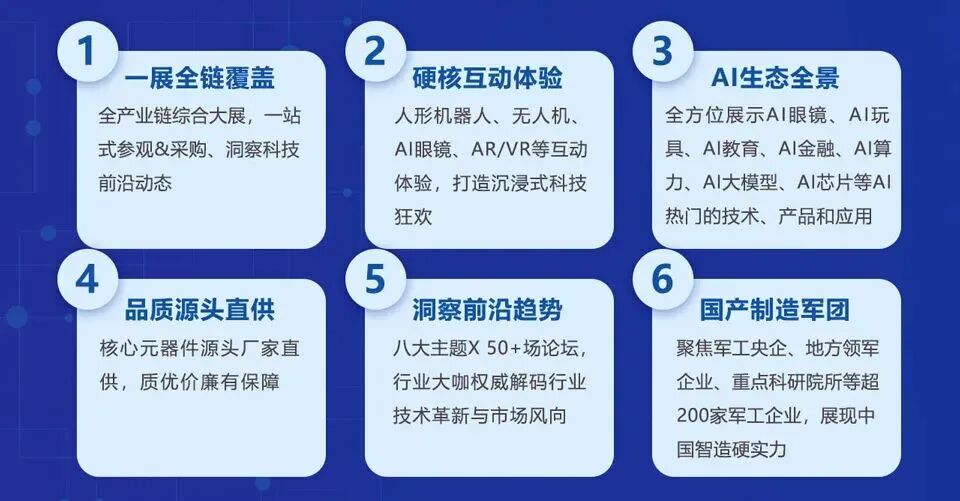 1
一展全链覆盖
全产业链综合大展，一站式参观&采购、洞察科技前沿动态

2
硬核互动体验
人形机器人、无人机、AI眼镜、AR/VR等互动体验，打造沉浸式科技狂欢

3
AI生态全景
全方位展示AI眼镜、AI玩具、AI教育、AI金融、AI算力、AI大模型、AI芯片等AI热门的技术、产品和应用

4
品质源头直供
核心元器件源头厂家直供，质优价廉有保障

5
洞察前沿趋势
八大主题X 50+场论坛，行业大咖权威解码行业技术革新与市场风向

6
国产制造军团
聚焦军工央企、地方领军企业、重点科研院所等超200家军工企业，展现中国智造硬实力